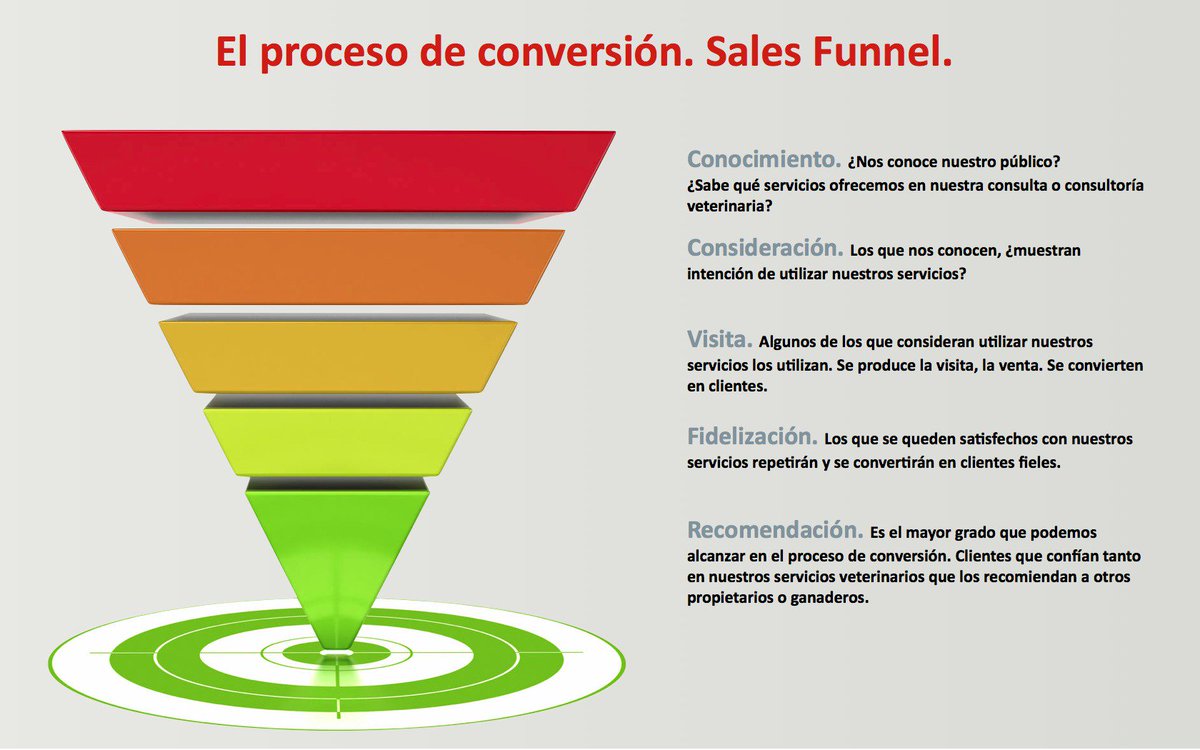 El proceso de conversión. Sales Funnel.

Conocimiento. ¿Nos conoce nuestro público? ¿Sabe qué servicios ofrecemos en nuestra consulta o consultoría veterinaria?

Consideración. Los que nos conocen, ¿muestran intención de utilizar nuestros servicios?

Visita. Algunos de los que consideran utilizar nuestros servicios los utilizan. Se produce la visita, la venta. Se convierten en clientes.

Fidelización. Los que se queden satisfechos con nuestros servicios repetirán y se convertirán en clientes fieles.

Recomendación. Es el mayor grado que podemos alcanzar en el proceso de conversión. Clientes que confían tanto en nuestros servicios veterinarios que los recomiendan a otros propietarios o ganaderos.